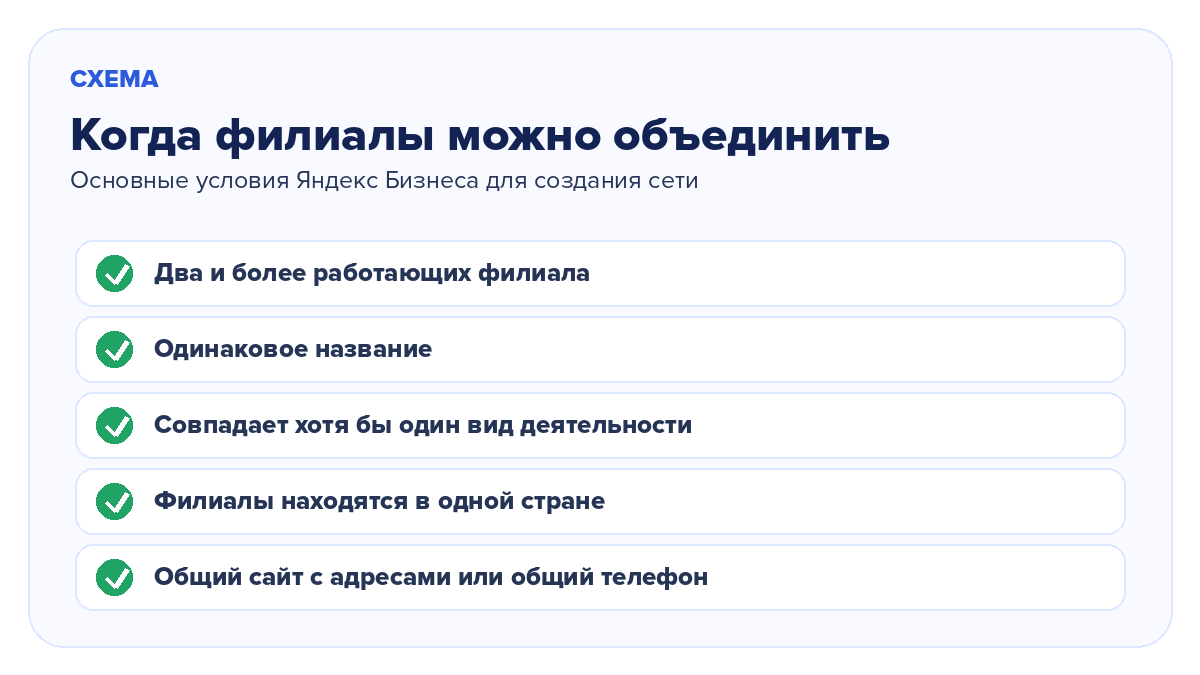 СХЕМА

Когда филиалы можно объединить

Основные условия Яндекс Бизнеса для создания сети

Два и более работающих филиала

Одинаковое название

Совпадает хотя бы один вид деятельности

Филиалы находятся в одной стране

Общий сайт с адресами или общий телефон